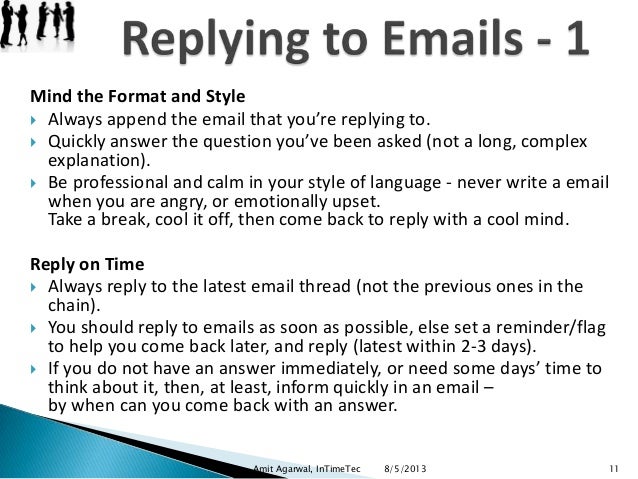 Replying to Emails - 1

Mind the Format and Style

Always append the email that you're replying to.

Quickly answer the question you've been asked (not a long, complex explanation).

Be professional and calm in your style of language - never write a email when you are angry, or emotionally upset.
Take a break, cool it off, then come back to reply with a cool mind.

Reply on Time

Always reply to the latest email thread (not the previous ones in the chain).

You should reply to emails as soon as possible, else set a reminder/flag to help you come back later, and reply (latest within 2-3 days).

If you do not have an answer immediately, or need some days' time to think about it, then, at least, inform quickly in an email –
by when can you come back with an answer.

Amit Agarwal, InTimeTec 8/5/2013 11